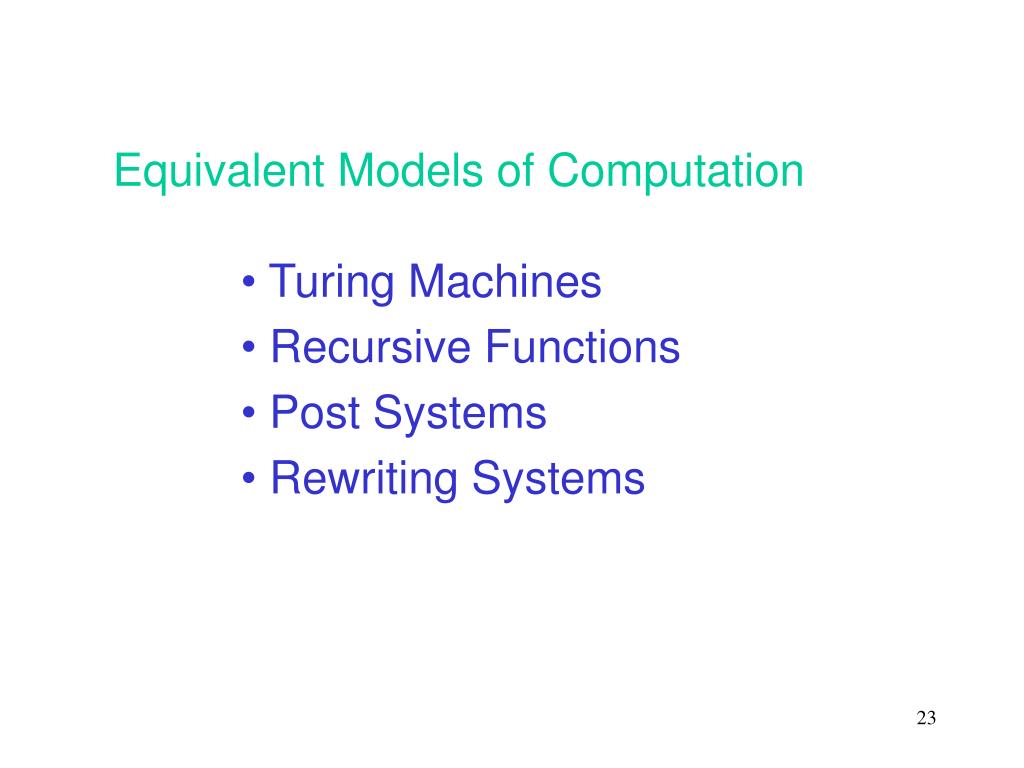 Equivalent Models of Computation

• Turing Machines
• Recursive Functions
• Post Systems
• Rewriting Systems

23